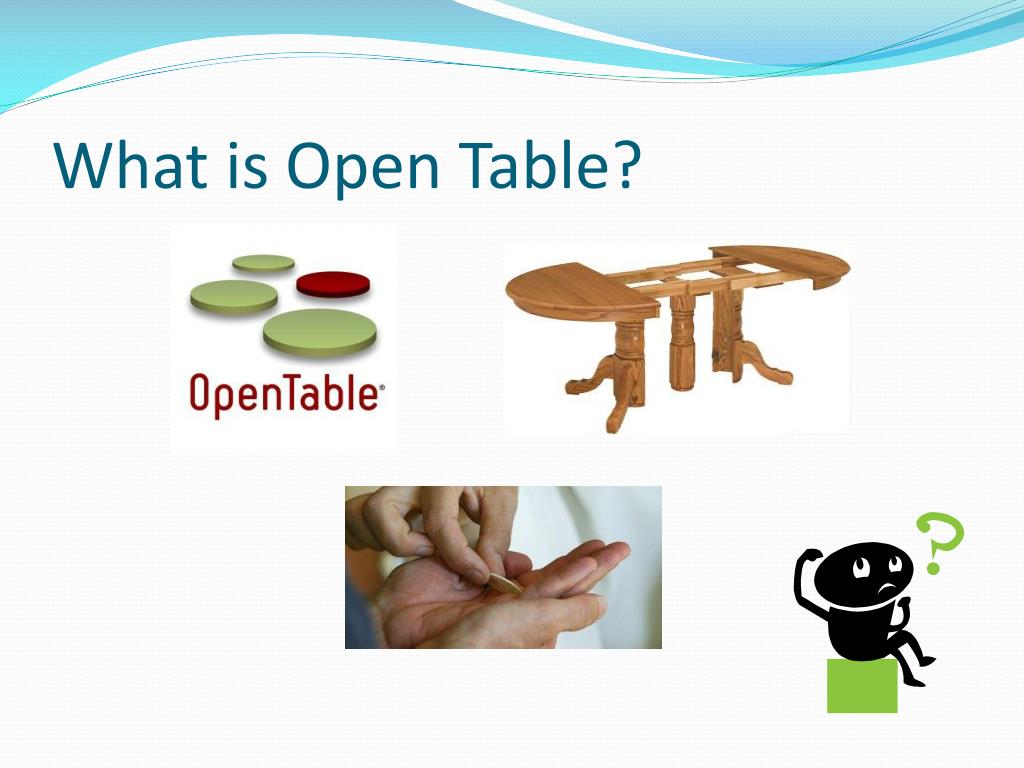 What is Open Table?

OpenTable®

?